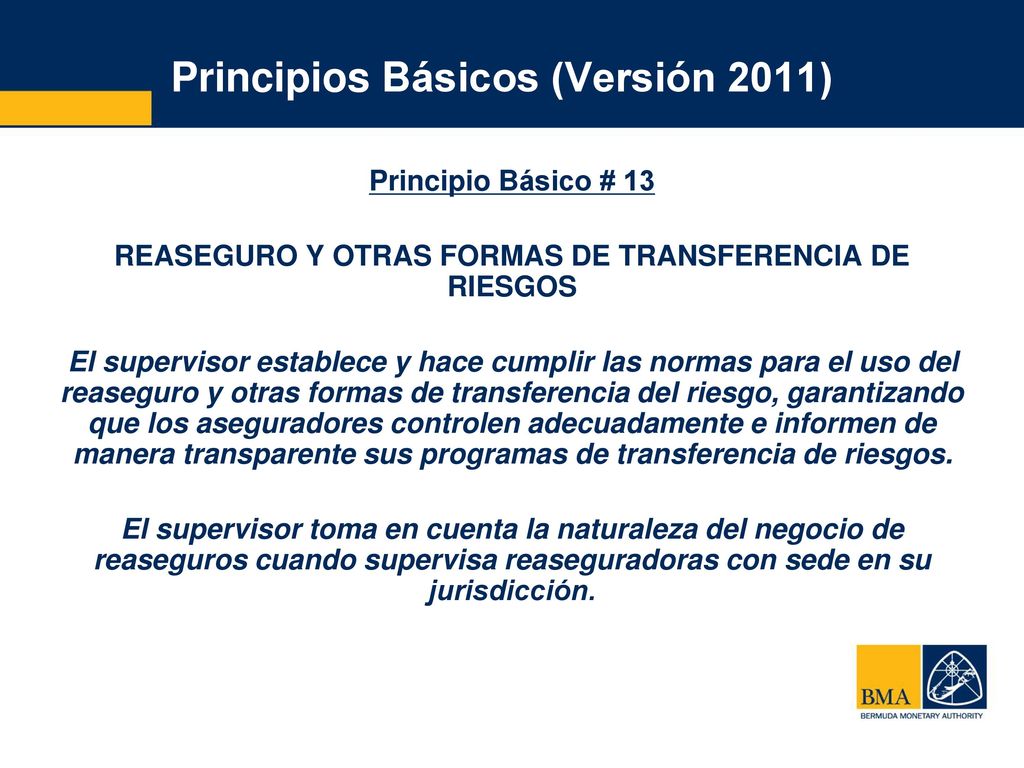 Principios Básicos (Versión 2011)

Principio Básico # 13

REASEGURO Y OTRAS FORMAS DE TRANSFERENCIA DE RIESGOS

El supervisor establece y hace cumplir las normas para el uso del reaseguro y otras formas de transferencia del riesgo, garantizando que los aseguradores controlen adecuadamente e informen de manera transparente sus programas de transferencia de riesgos.

El supervisor toma en cuenta la naturaleza del negocio de reaseguros cuando supervisa reaseguradoras con sede en su jurisdicción.

BMA
BERMUDA MONETARY AUTHORITY